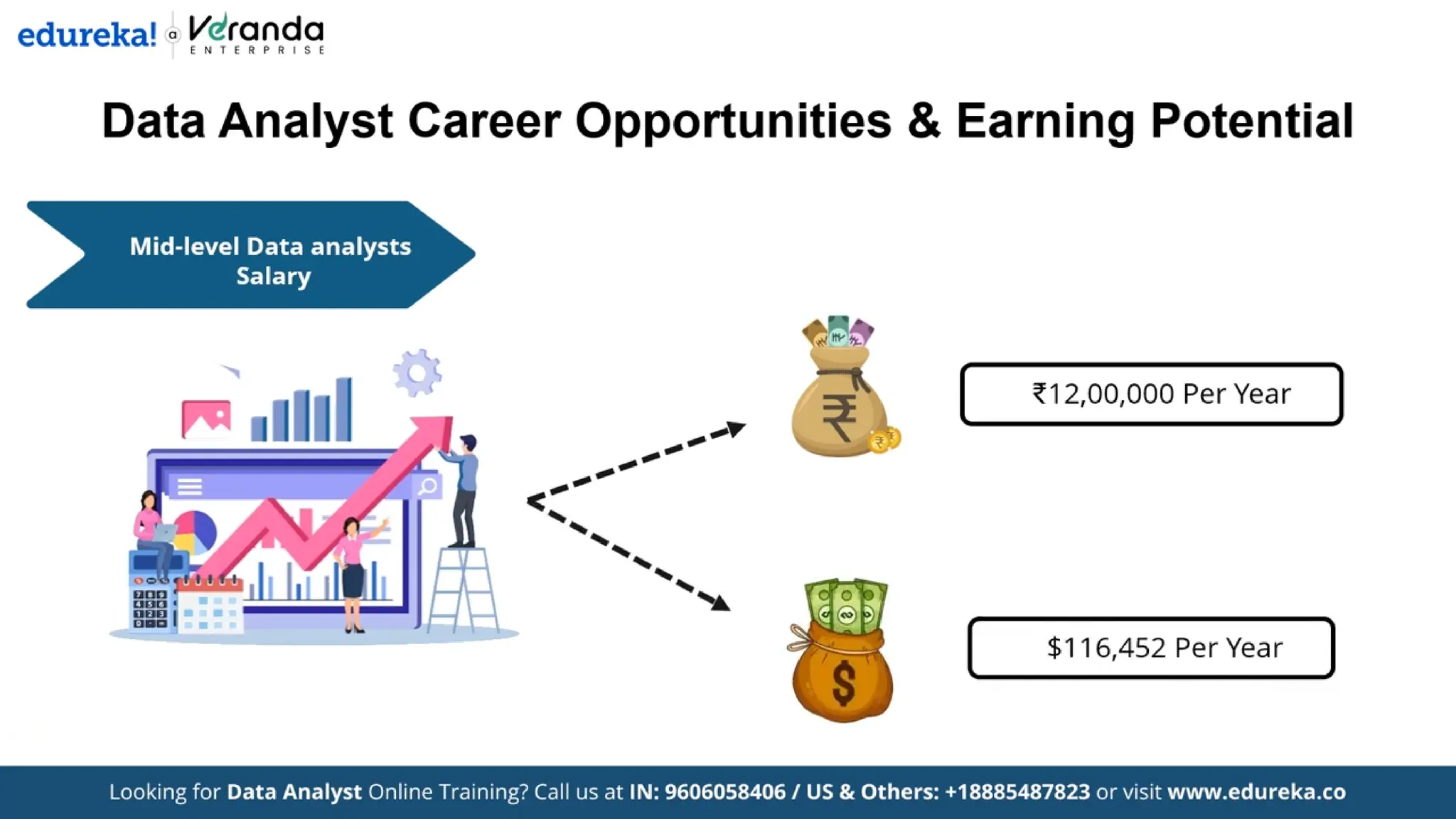 edureka! a Veranda ENTERPRISE

Data Analyst Career Opportunities & Earning Potential

Mid-level Data analysts Salary

₹12,00,000 Per Year

$116,452 Per Year

Looking for Data Analyst Online Training? Call us at IN: 9606058406 / US & Others: +18885487823 or visit www.edureka.co